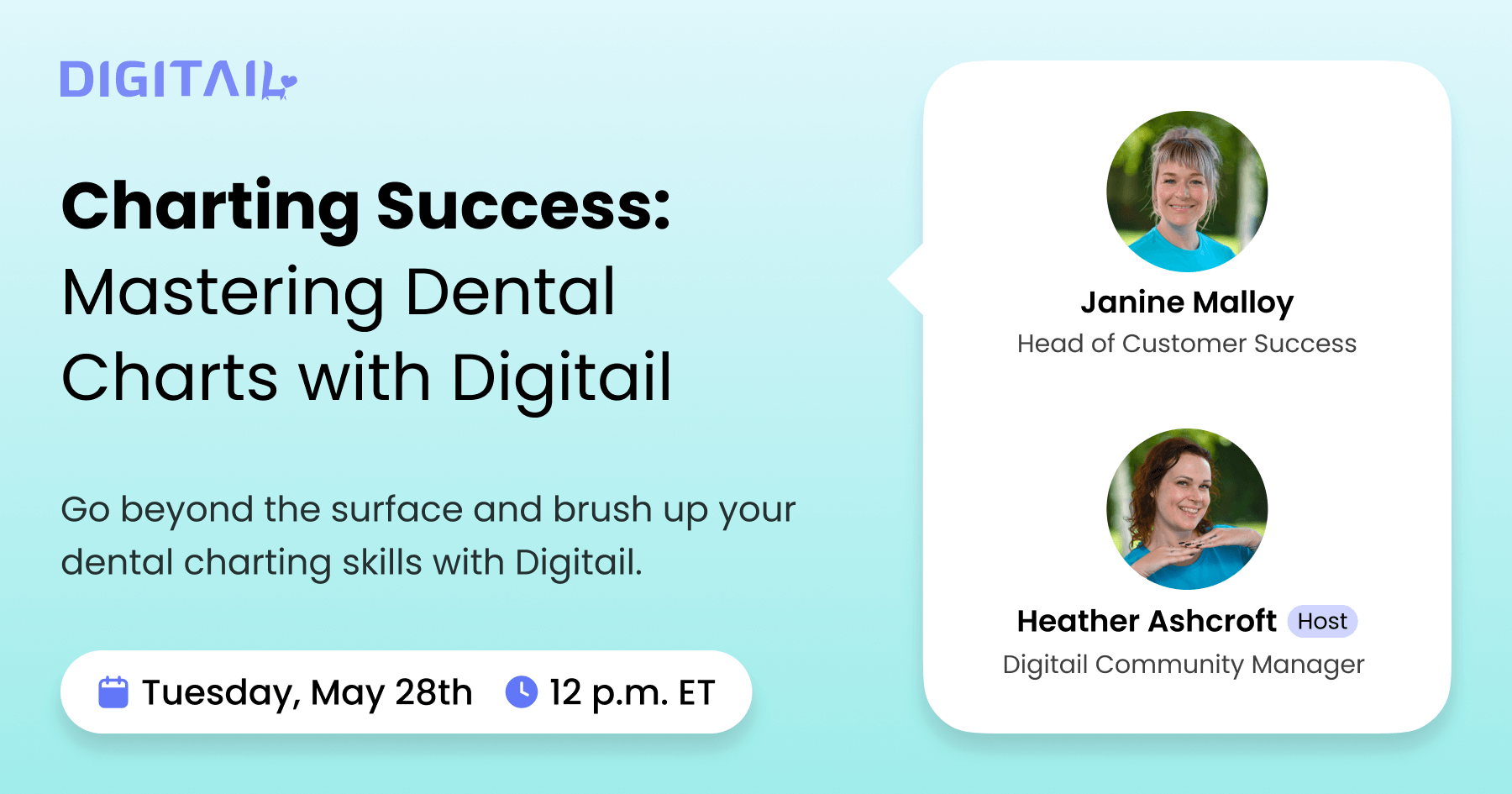 DIGITAIL

Charting Success:
Mastering Dental Charts with Digitail

Go beyond the surface and brush up your dental charting skills with Digitail.

Tuesday, May 28th 12 p.m. ET

Janine Malloy
Head of Customer Success

Heather Ashcroft Host
Digitail Community Manager